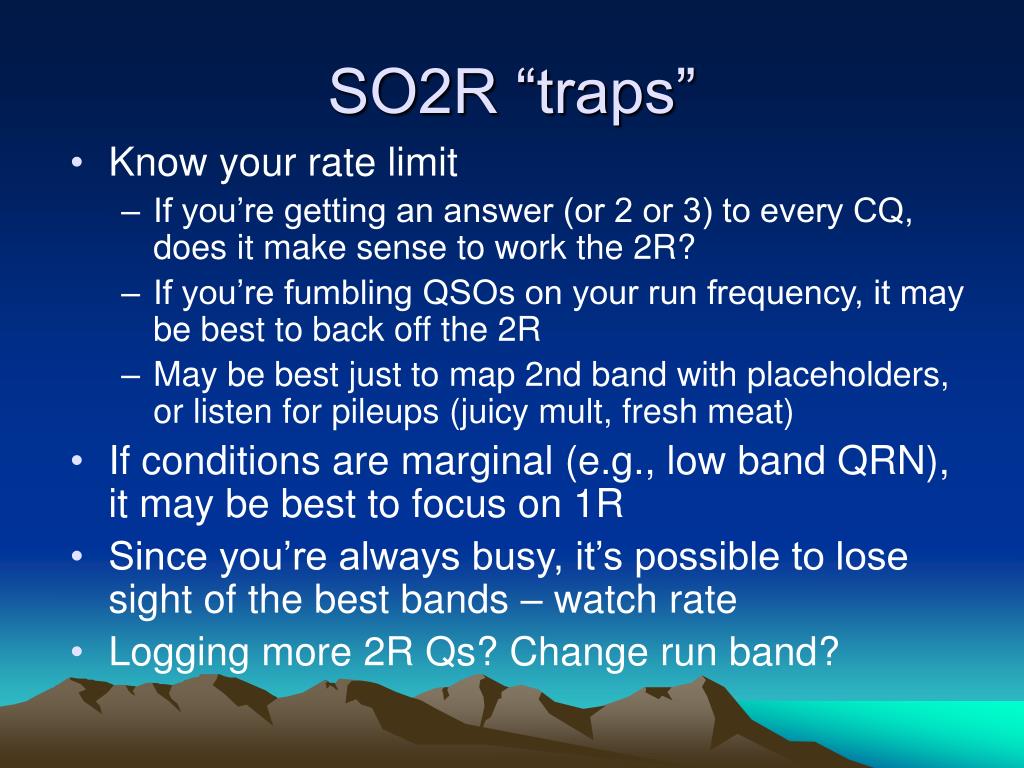 SO2R “traps”

• Know your rate limit
– If you’re getting an answer (or 2 or 3) to every CQ, does it make sense to work the 2R?
– If you’re fumbling QSOs on your run frequency, it may be best to back off the 2R
– May be best just to map 2nd band with placeholders, or listen for pileups (juicy mult, fresh meat)
• If conditions are marginal (e.g., low band QRN), it may be best to focus on 1R
• Since you’re always busy, it’s possible to lose sight of the best bands – watch rate
• Logging more 2R Qs? Change run band?